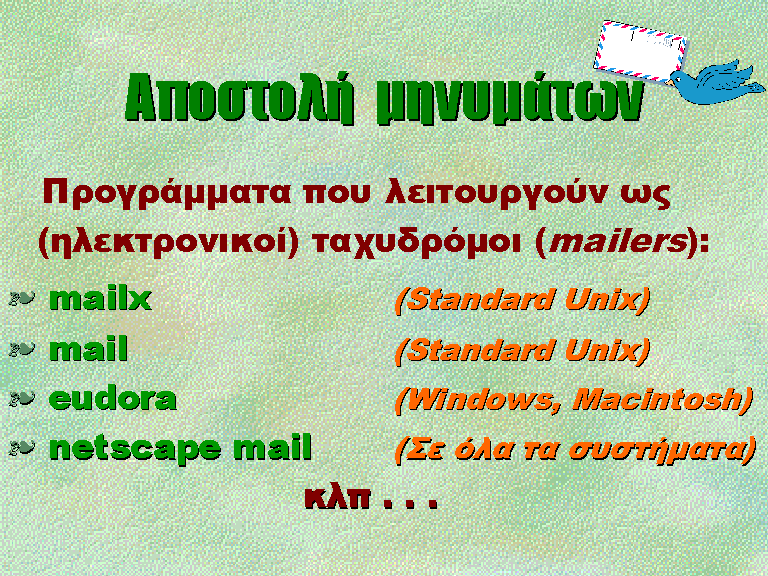 Αποστολή μηνυμάτων

Προγράμματα που λειτουργούν ως (ηλεκτρονικοί) ταχυδρόμοι (mailers):

mailx (Standard Unix)

mail (Standard Unix)

eudora (Windows, Macintosh)

netscape mail (Σε όλα τα συστήματα)

κλπ . . .